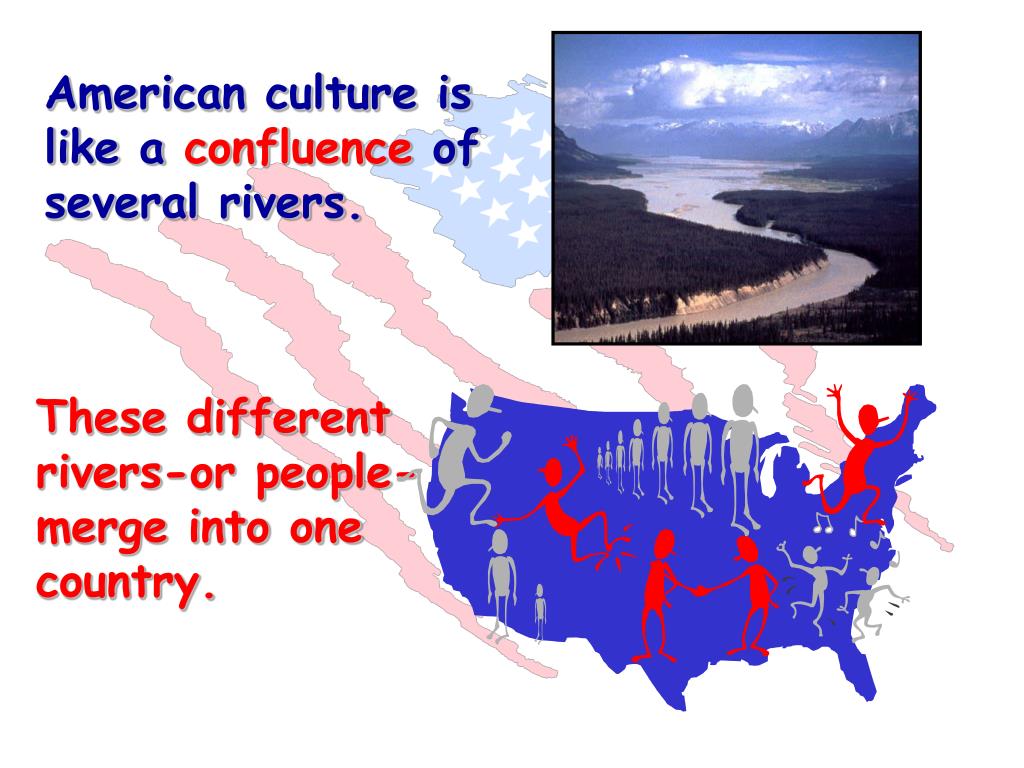 American culture is like a confluence of several rivers.

These different rivers-or people-merge into one country.